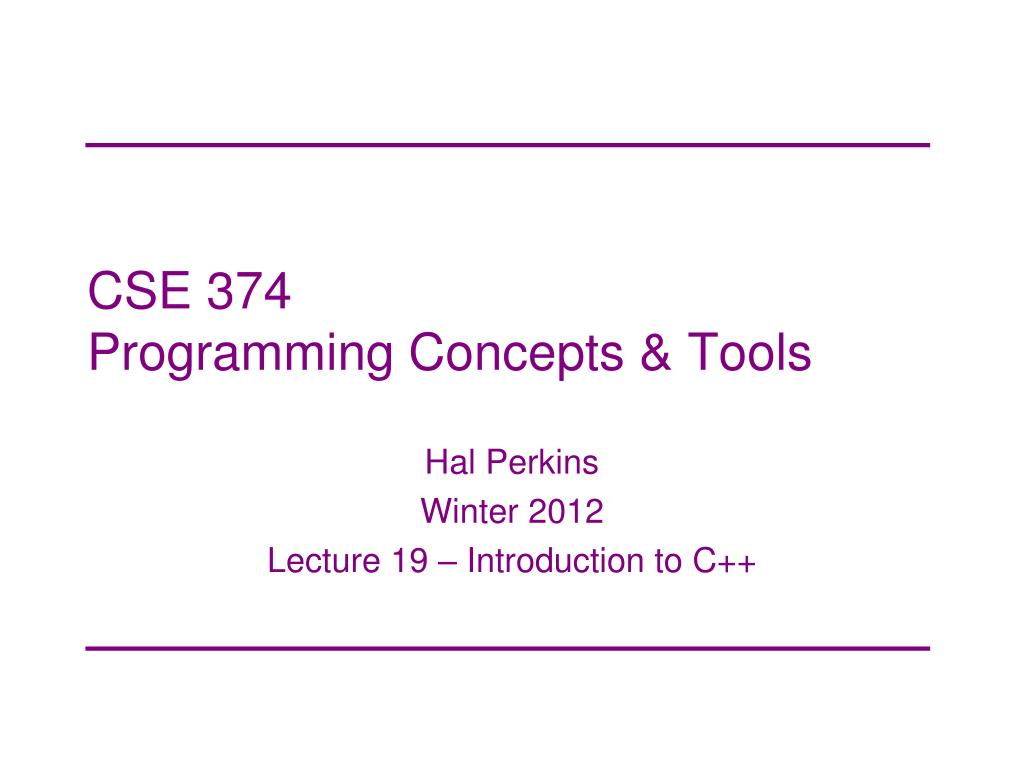 CSE 374
Programming Concepts & Tools

Hal Perkins
Winter 2012
Lecture 19 – Introduction to C++